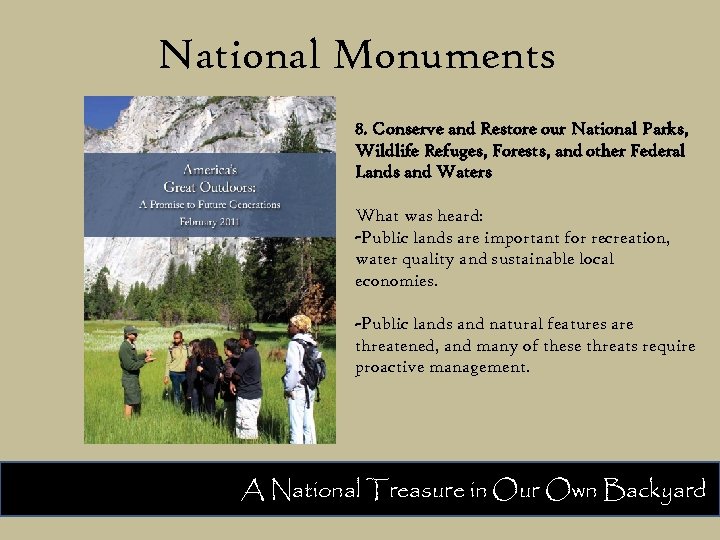 National Monuments

America's
Great Outdoors:
A Promise to Future Generations
February 2011

8. Conserve and Restore our National Parks, Wildlife Refuges, Forests, and other Federal Lands and Waters

What was heard:
-Public lands are important for recreation, water quality and sustainable local economies.

-Public lands and natural features are threatened, and many of these threats require proactive management.

A National Treasure in Our Own Backyard